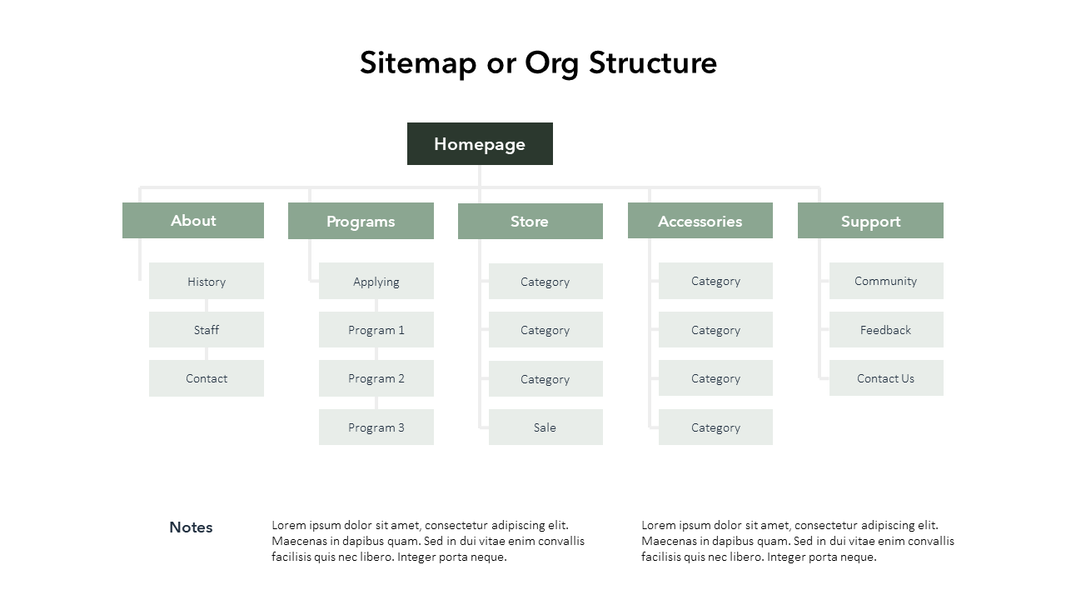 Sitemap or Org Structure

Homepage

About

History

Staff

Contact

Programs

Applying

Program 1

Program 2

Program 3

Store

Category

Category

Category

Sale

Accessories

Category

Category

Category

Category

Support

Community

Feedback

Contact Us

Notes

Lorem ipsum dolor sit amet, consectetur adipiscing elit. Maecenas in dapibus quam. Sed in dui vitae enim convallis facilisis quis nec libero. Integer porta neque.

Lorem ipsum dolor sit amet, consectetur adipiscing elit. Maecenas in dapibus quam. Sed in dui vitae enim convallis facilisis quis nec libero. Integer porta neque.